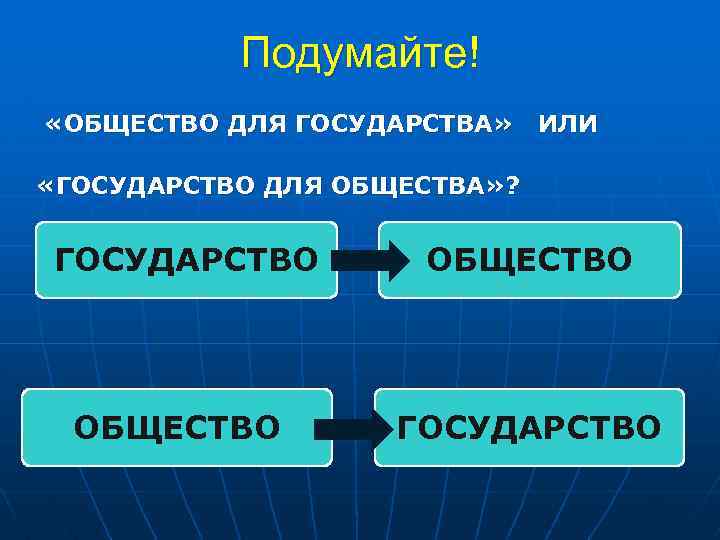 Подумайте!

«ОБЩЕСТВО ДЛЯ ГОСУДАРСТВА» ИЛИ

«ГОСУДАРСТВО ДЛЯ ОБЩЕСТВА»?

ГОСУДАРСТВО

ОБЩЕСТВО

ОБЩЕСТВО

ГОСУДАРСТВО